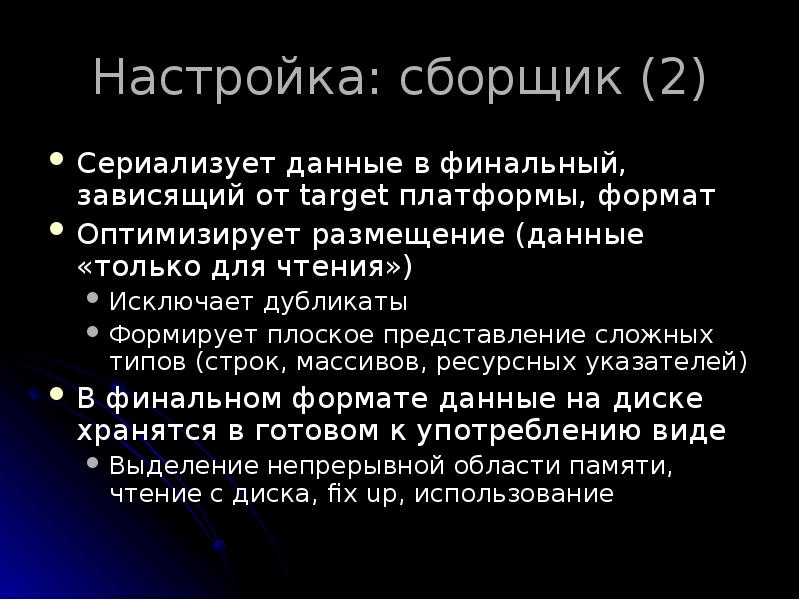 Настройка: сборщик (2)

• Сериализует данные в финальный, зависящий от target платформы, формат
• Оптимизирует размещение (данные «только для чтения»)
  • Исключает дубликаты
  • Формирует плоское представление сложных типов (строк, массивов, ресурсных указателей)
• В финальном формате данные на диске хранятся в готовом к употреблению виде
  • Выделение непрерывной области памяти, чтение с диска, fix up, использование